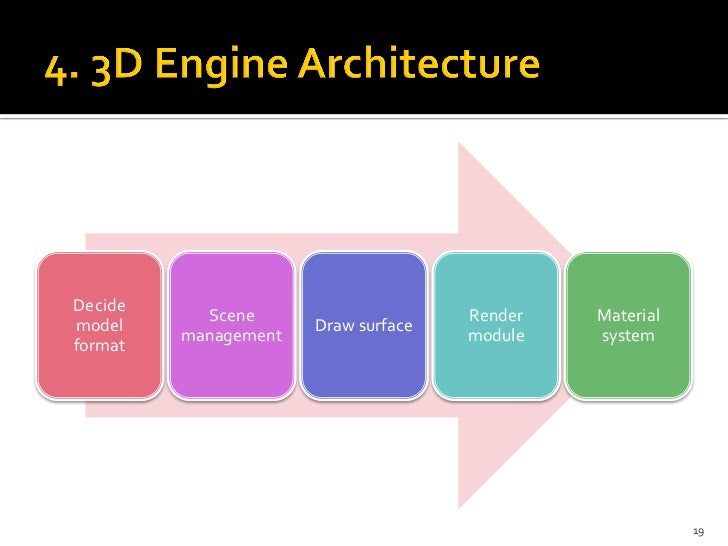 4. 3D Engine Architecture

Decide model format

Scene management

Draw surface

Render module

Material system

19